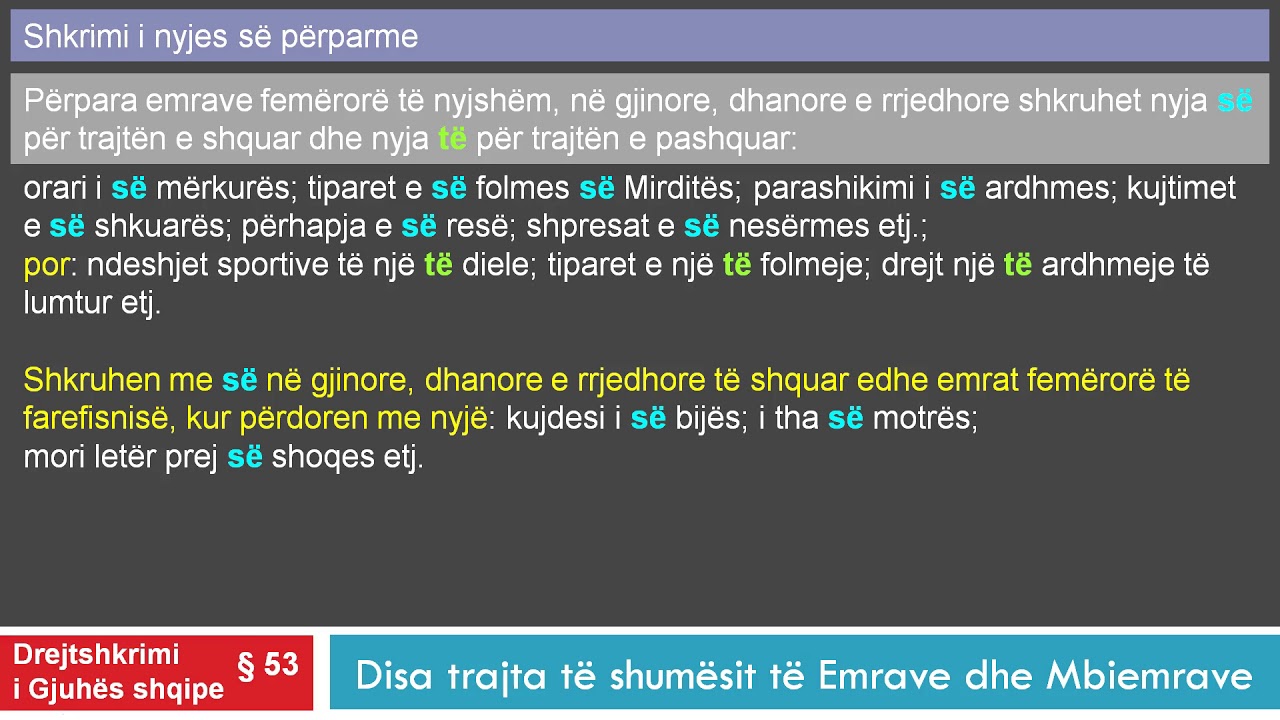 Shkrimi i nyjes së përparme

Përpara emrave femërorë të nyjshëm, në gjinore, dhanore e rrjedhore shkruhet nyja së për trajtën e shquar dhe nyja të për trajtën e pashquar:

orari i së mërkurës; tiparet e së folmes së Mirditës; parashikimi i së ardhmes; kujtimet e së shkuarës; përhapja e së resë; shpresat e së nesërmes etj.;
por: ndeshjet sportive të një të diele; tiparet e një të folmeje; drejt një të ardhmeje të lumtur etj.

Shkruhen me së në gjinore, dhanore e rrjedhore të shquar edhe emrat femërorë të farefisnisë, kur përdoren me nyjë: kujdesi i së bijës; i tha së motrës; mori letër prej së shoqes etj.

Drejtshkrimi i Gjuhës shqipe § 53

Disa trajta të shumësit të Emrave dhe Mbiemrave